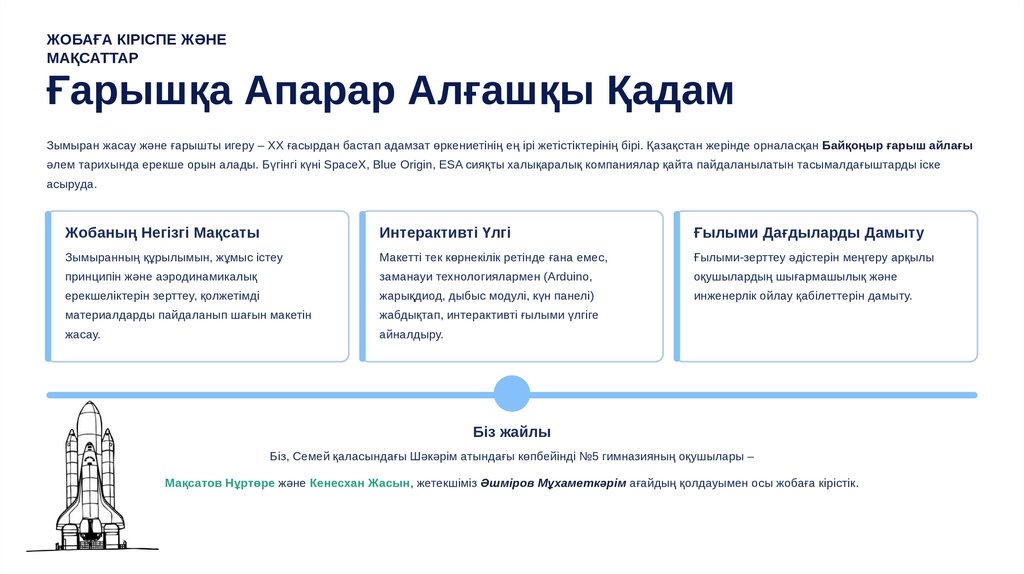 ЖОБАҒА КІРІСПЕ ЖӘНЕ МАҚСАТТАР

Ғарышқа Апарар Алғашқы Қадам

Зымыран жасау және ғарышты игеру – XX ғасырдан бастап адамзат өркениетінің ең ірі жетістіктерінің бірі. Қазақстан жерінде орналасқан Байқоңыр ғарыш айлағы әлем тарихында ерекше орын алады. Бүгінгі күні SpaceX, Blue Origin, ESA сияқты халықаралық компаниялар қайта пайдаланылатын тасымалдағыштарды іске асыруда.

Жобаның Негізгі Мақсаты

Зымыранның құрылымын, жұмыс істеу принципін және аэродинамикалық ерекшеліктерін зерттеу, қолжетімді материалдарды пайдаланып шағын макетін жасау.

Интерактивті Үлгі

Макетті тек көрнекілік ретінде ғана емес, заманауи технологиялармен (Arduino, жарықдиод, дыбыс модулі, күн панелі) жабдықтап, интерактивті ғылыми үлгіге айналдыру.

Ғылыми Дағдыларды Дамыту

Ғылыми-зерттеу әдістерін меңгеру арқылы оқушылардың шығармашылық және инженерлік ойлау қабілеттерін дамыту.

Біз жайлы

Біз, Семей қаласындағы Шәкәрім атындағы көпбейінді №5 гимназияның оқушылары –

Мақсатов Нұртөре және Кенесхан Жасын, жетекшіміз Әшіров Мұхаметкәрім ағайдың қолдауымен осы жобаға кірістік.